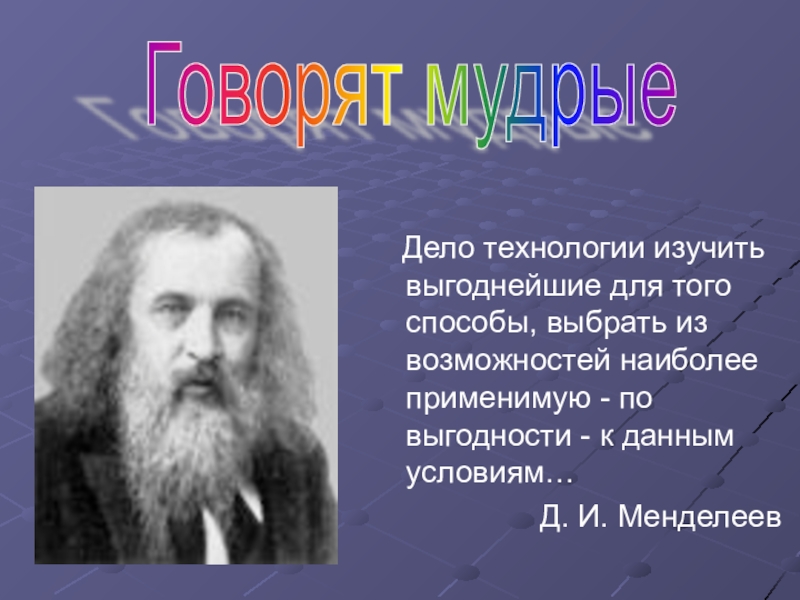 Говорят мудрые

Дело технологии изучить выгоднейшие для того способы, выбрать из возможностей наиболее применимую - по выгодности - к данным условиям…

Д. И. Менделеев